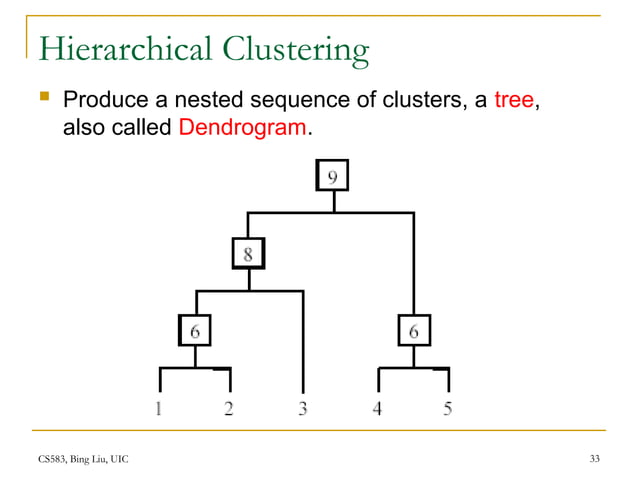 Hierarchical Clustering

Produce a nested sequence of clusters, a tree, also called Dendrogram.

9

8

6

6

1 2 3 4 5

CS583, Bing Liu, UIC

33